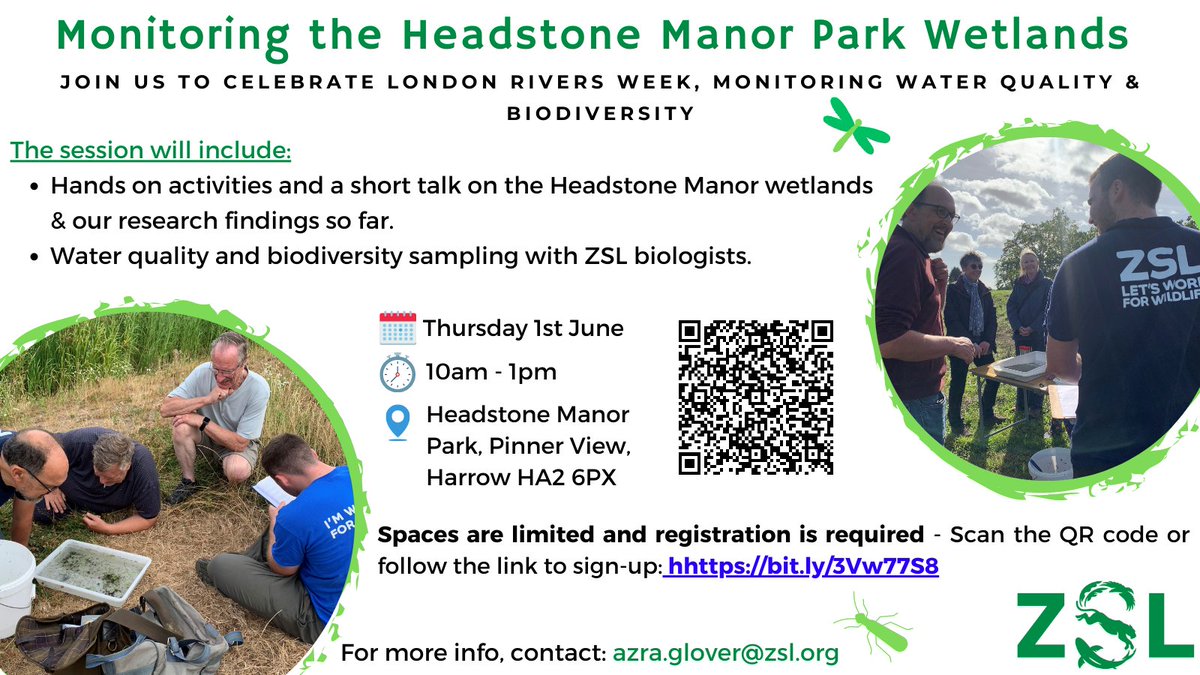 Monitoring the Headstone Manor Park Wetlands

JOIN US TO CELEBRATE LONDON RIVERS WEEK, MONITORING WATER QUALITY & BIODIVERSITY

The session will include:

• Hands on activities and a short talk on the Headstone Manor wetlands & our research findings so far.
• Water quality and biodiversity sampling with ZSL biologists.

Thursday 1st June

10am - 1pm

Headstone Manor Park, Pinner View, Harrow HA2 6PX

Spaces are limited and registration is required - Scan the QR code or follow the link to sign-up: hhttps://bit.ly/3Vw77S8

For more info, contact: azra.glover@zsl.org

ZSL